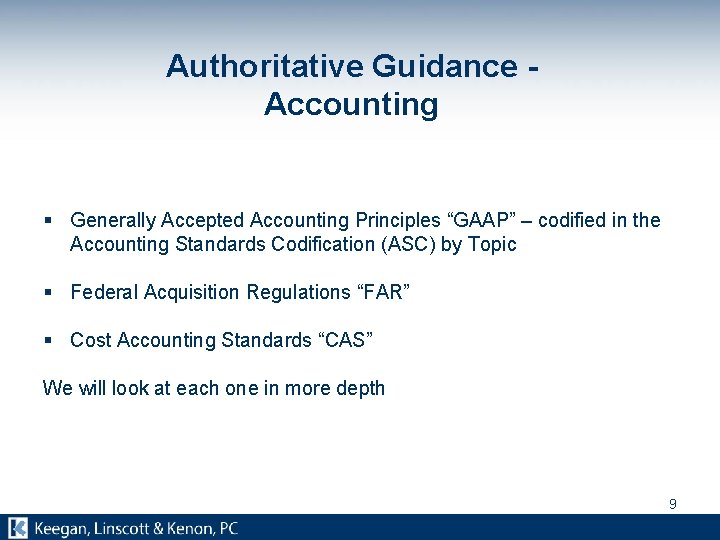 Authoritative Guidance - Accounting

▪ Generally Accepted Accounting Principles “GAAP” – codified in the Accounting Standards Codification (ASC) by Topic

▪ Federal Acquisition Regulations “FAR”

▪ Cost Accounting Standards “CAS”

We will look at each one in more depth

9

Keegan, Linscott & Kenon, PC